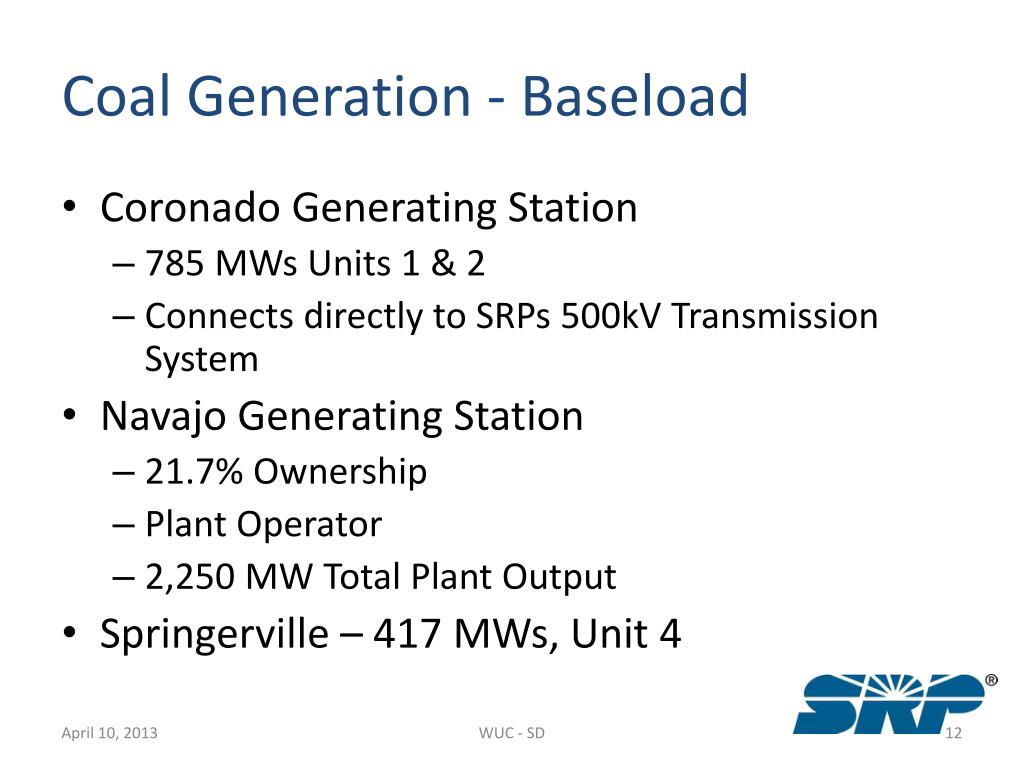 Coal Generation - Baseload

• Coronado Generating Station
– 785 MWs Units 1 & 2
– Connects directly to SRPs 500kV Transmission System

• Navajo Generating Station
– 21.7% Ownership
– Plant Operator
– 2,250 MW Total Plant Output

• Springerville – 417 MWs, Unit 4

SRP®

April 10, 2013

WUC - SD

12